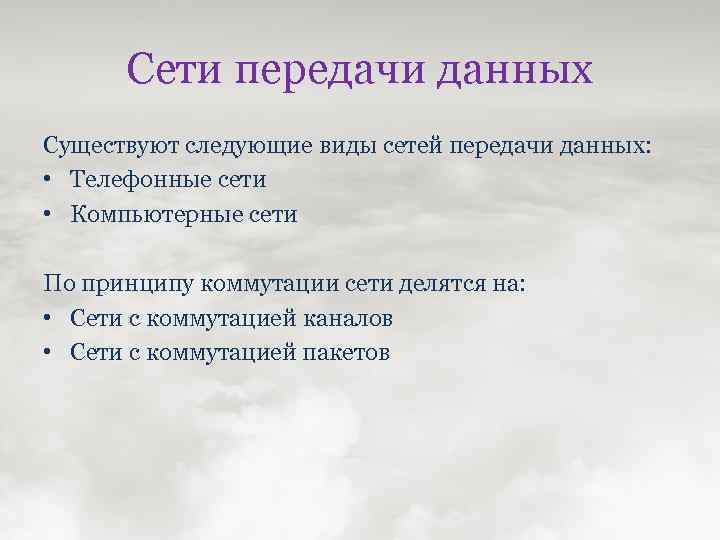 Сети передачи данных

Существуют следующие виды сетей передачи данных:
• Телефонные сети
• Компьютерные сети

По принципу коммутации сети делятся на:
• Сети с коммутацией каналов
• Сети с коммутацией пакетов